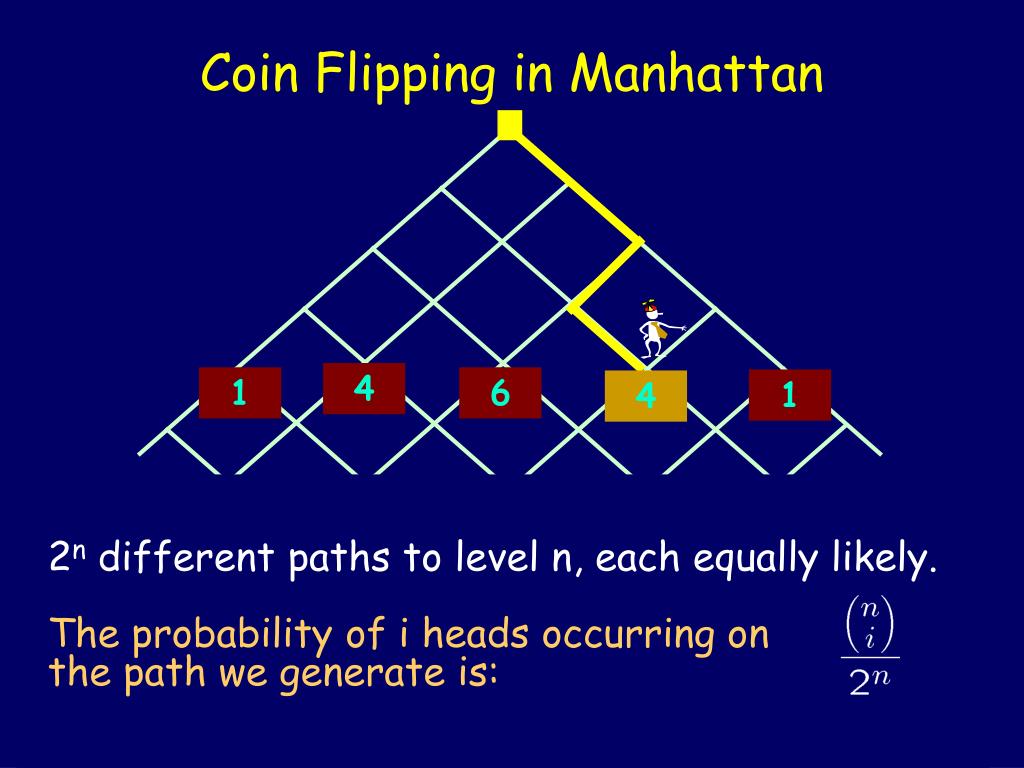 Coin Flipping in Manhattan

1 4 6 4 1

$2^n$ different paths to level n, each equally likely.

The probability of i heads occurring on the path we generate is: $\frac{\binom{n}{i}}{2^n}$